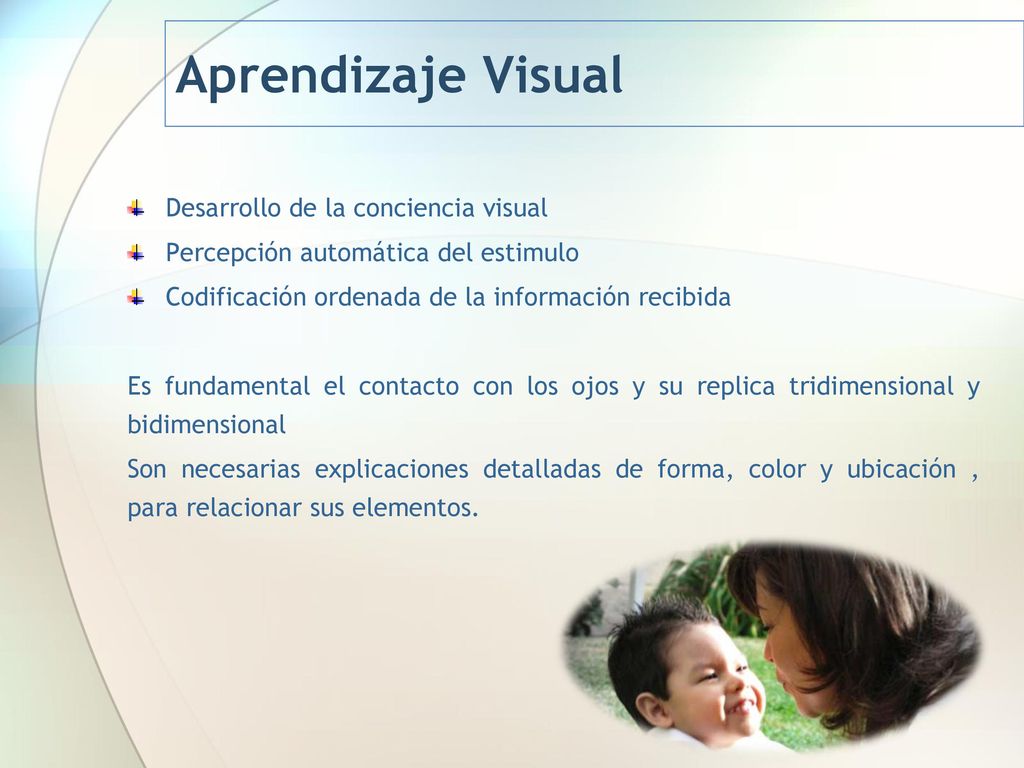 Aprendizaje Visual

Desarrollo de la conciencia visual

Percepción automática del estimulo

Codificación ordenada de la información recibida

Es fundamental el contacto con los ojos y su replica tridimensional y bidimensional

Son necesarias explicaciones detalladas de forma, color y ubicación , para relacionar sus elementos.